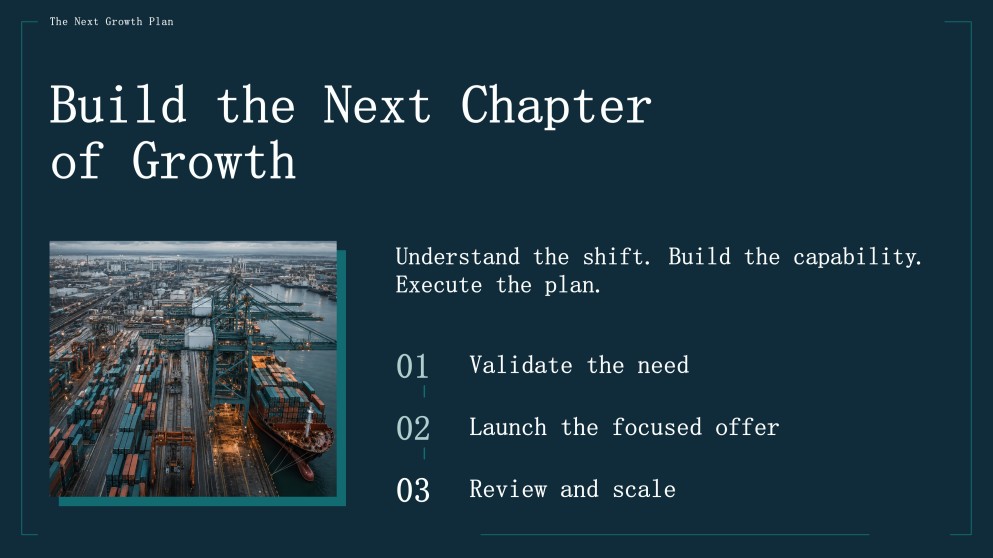 The Next Growth Plan

Build the Next Chapter of Growth

Understand the shift. Build the capability. Execute the plan.

01 Validate the need

02 Launch the focused offer

03 Review and scale